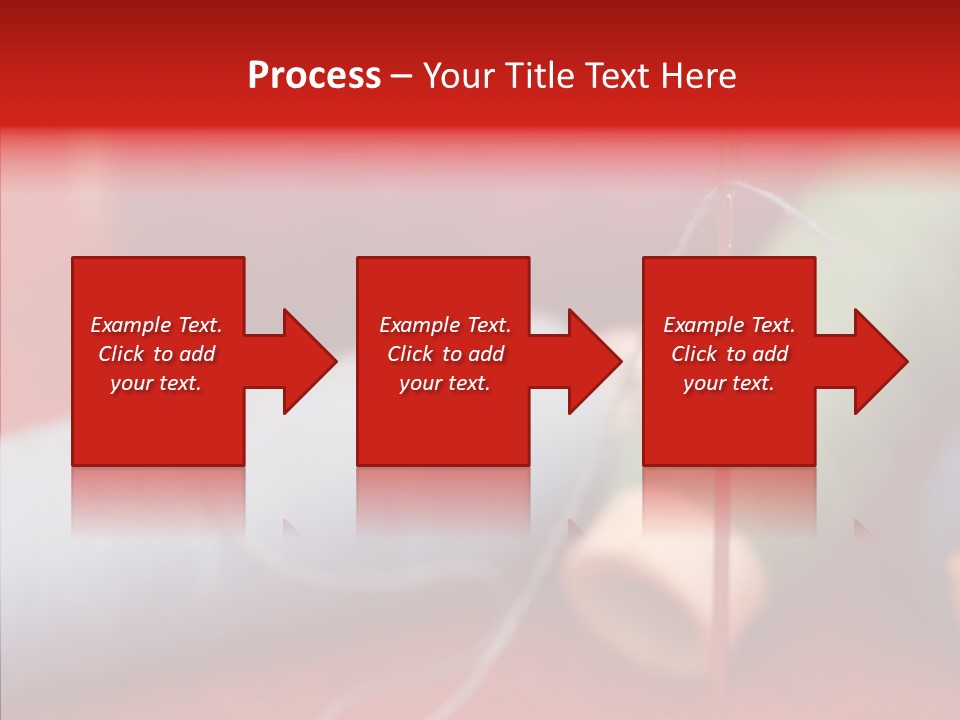 Process – Your Title Text Here

Example Text. Click to add your text.

Example Text. Click to add your text.

Example Text. Click to add your text.